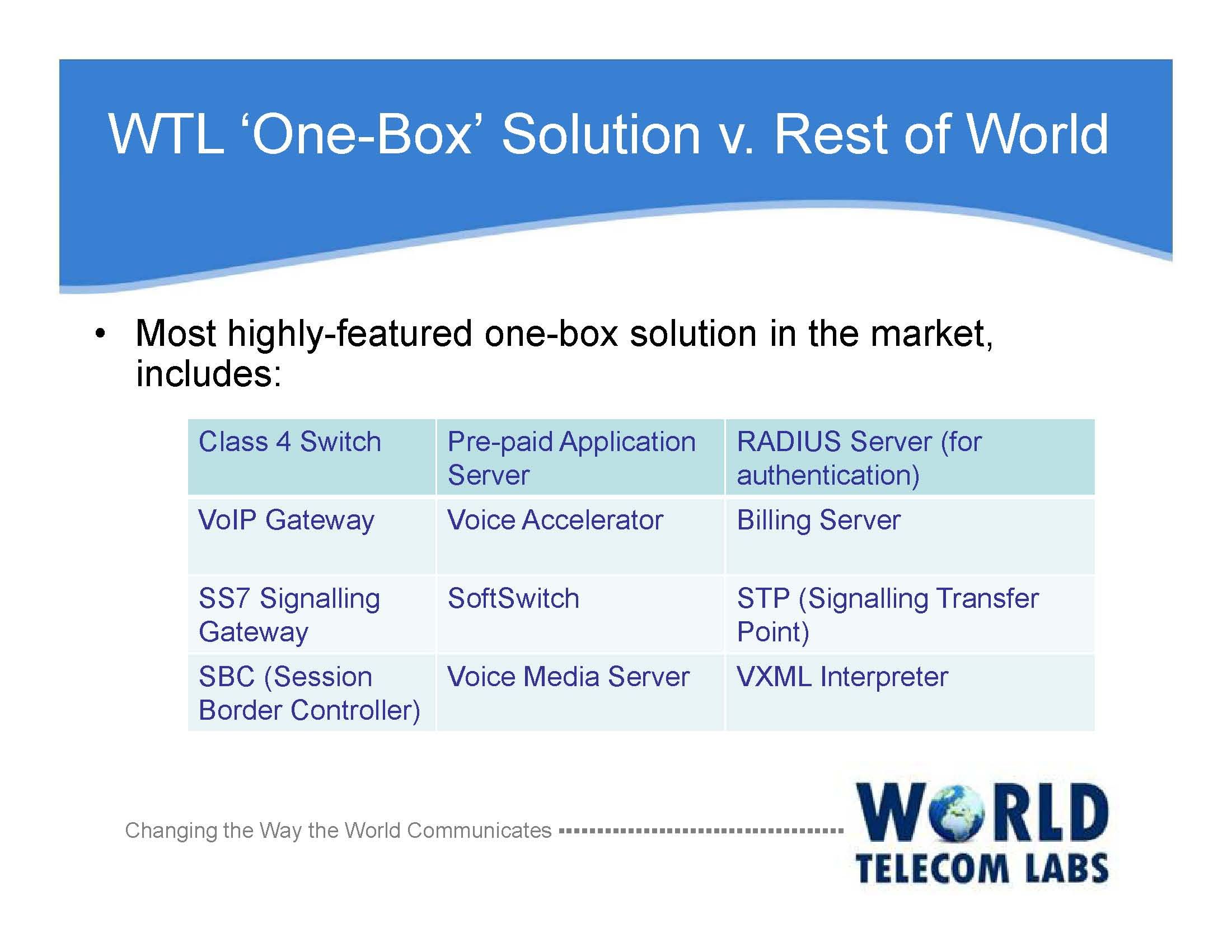 WTL ‘One-Box’ Solution v. Rest of World

• Most highly-featured one-box solution in the market, includes:

| Class 4 Switch | Pre-paid Application Server | RADIUS Server (for authentication) |
|---|---|---|
| VoIP Gateway | Voice Accelerator | Billing Server |
| SS7 Signalling Gateway | SoftSwitch | STP (Signalling Transfer Point) |
| SBC (Session Border Controller) | Voice Media Server | VXML Interpreter |

Changing the Way the World Communicates

WORLD TELECOM LABS